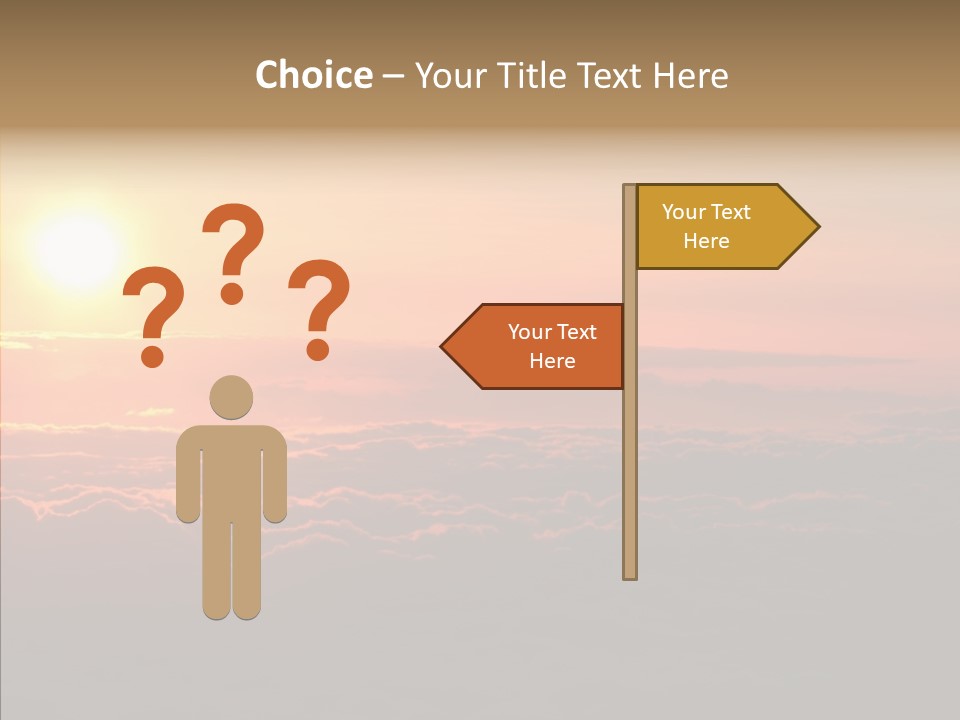 Choice – Your Title Text Here

? ? ?

Your Text Here

Your Text Here